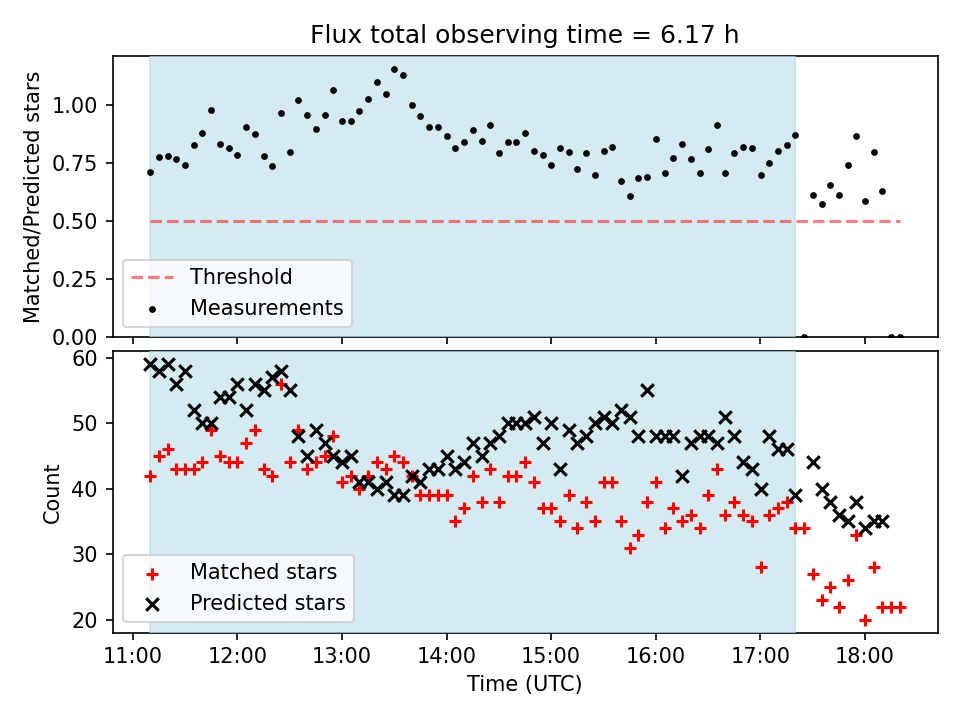 Flux total observing time = 6.17 h

Matched/Predicted stars

1.00
0.75
0.50
0.25
0.00

Threshold
Measurements

Count

60
50
40
30
20

Matched stars
Predicted stars

11:00
12:00
13:00
14:00
15:00
16:00
17:00
18:00

Time (UTC)